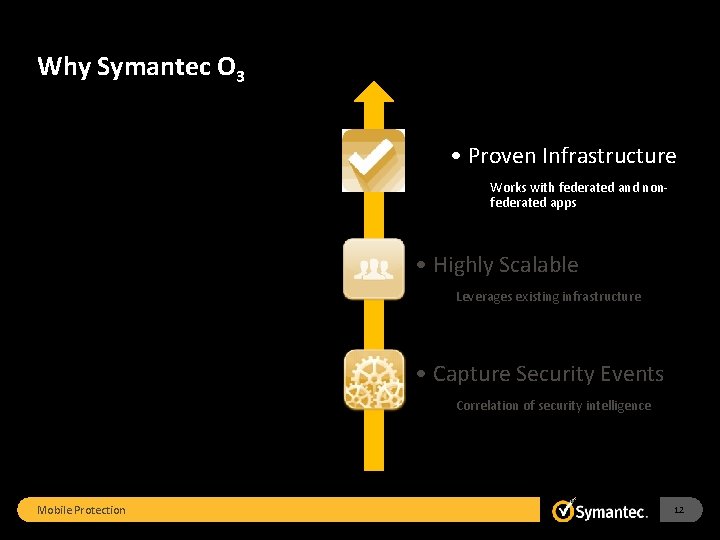 Why Symantec $O_3$

• Proven Infrastructure

Works with federated and non-federated apps

• Highly Scalable

Leverages existing infrastructure

• Capture Security Events

Correlation of security intelligence

Mobile Protection

Symantec.

12